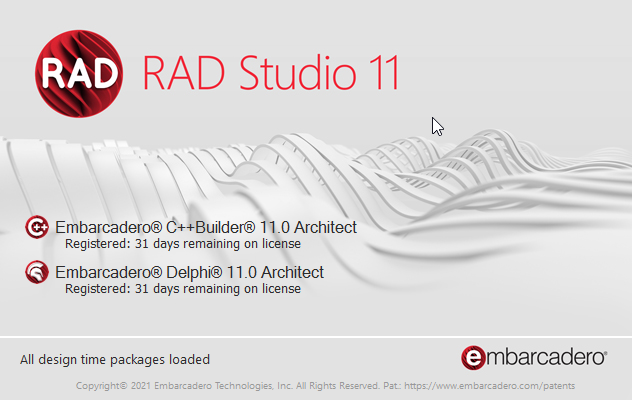 RAD RAD Studio 11

Embarcadero® C++Builder® 11.0 Architect
Registered: 31 days remaining on license

Embarcadero® Delphi® 11.0 Architect
Registered: 31 days remaining on license

All design time packages loaded

embarcadero®

Copyright© 2021 Embarcadero Technologies, Inc. All Rights Reserved. Pat.: https://www.embarcadero.com/patents